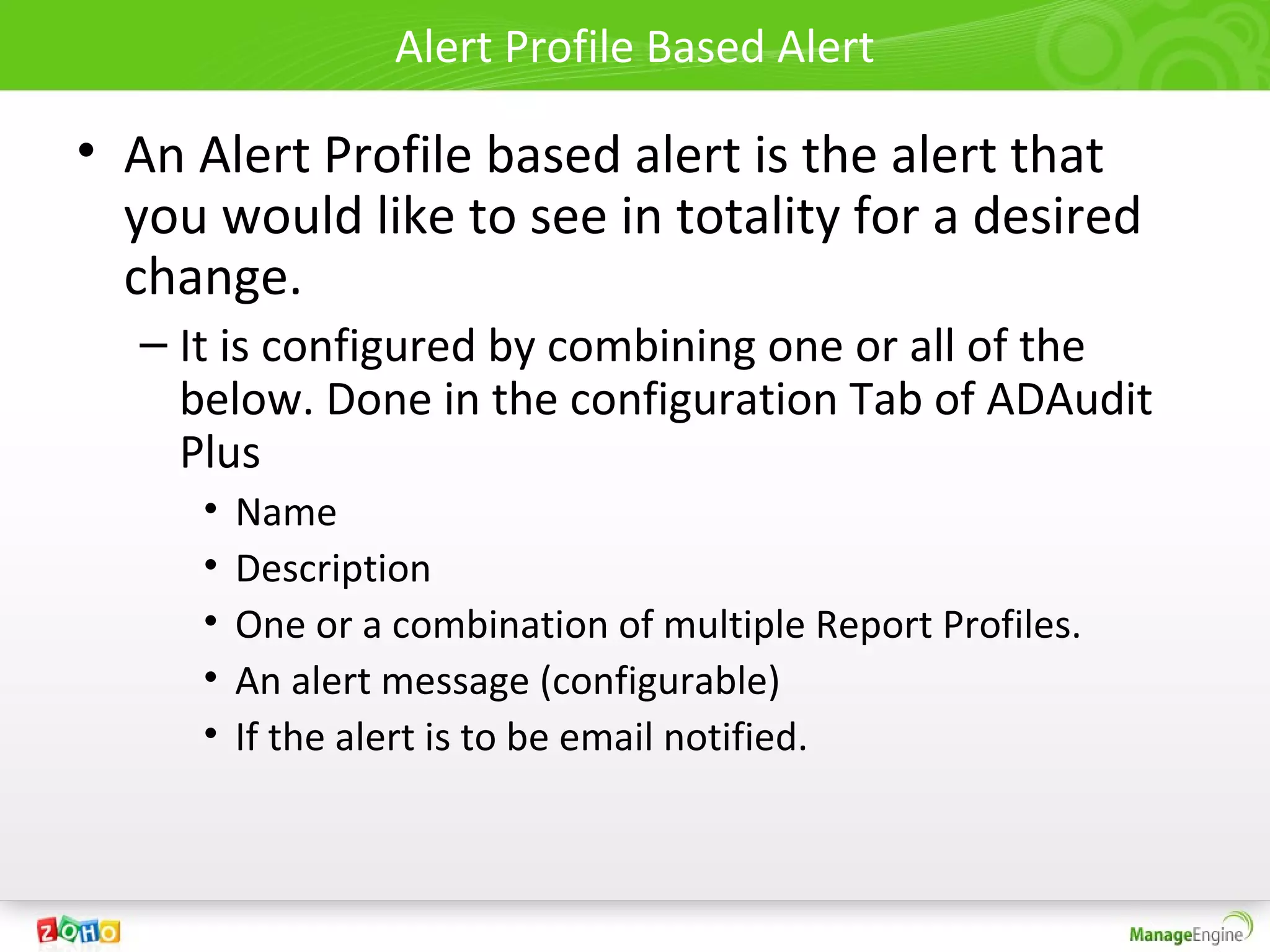 Alert Profile Based Alert

• An Alert Profile based alert is the alert that you would like to see in totality for a desired change.

– It is configured by combining one or all of the below. Done in the configuration Tab of ADAudit Plus

• Name
• Description
• One or a combination of multiple Report Profiles.
• An alert message (configurable)
• If the alert is to be email notified.

ZOHO

ManageEngine